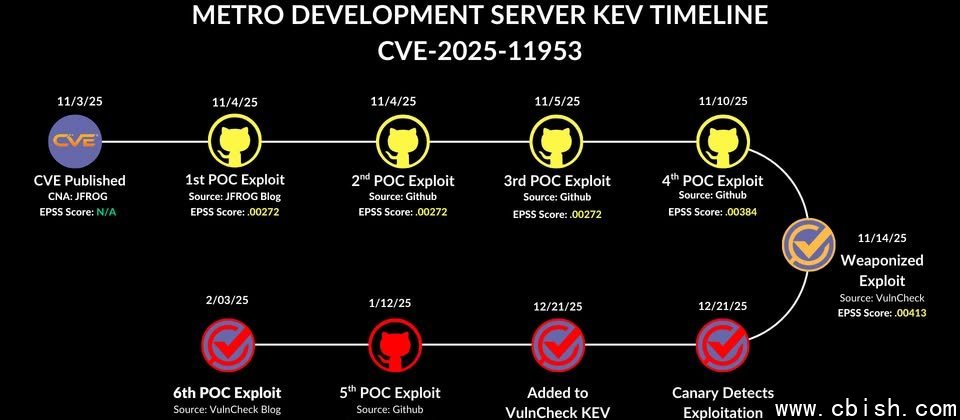 METRO DEVELOPMENT SERVER KEV TIMELINE
CVE-2025-11953

11/3/25
CVE
CVE Published
CNA: JFROG
EPSS Score: N/A

11/4/25
1st POC Exploit
Source: JFROG Blog
EPSS Score: .00272

11/4/25
2nd POC Exploit
Source: Github
EPSS Score: .00272

11/5/25
3rd POC Exploit
Source: Github
EPSS Score: .00272

11/10/25
4th POC Exploit
Source: Github
EPSS Score: .00384

11/14/25
Weaponized Exploit
Source: VulnCheck
EPSS Score: .00413

12/21/25
Canary Detects Exploitation

12/21/25
Added to VulnCheck KEV

1/12/25
5th POC Exploit
Source: Github

2/03/25
6th POC Exploit
Source: VulnCheck Blog

www.cbish.com